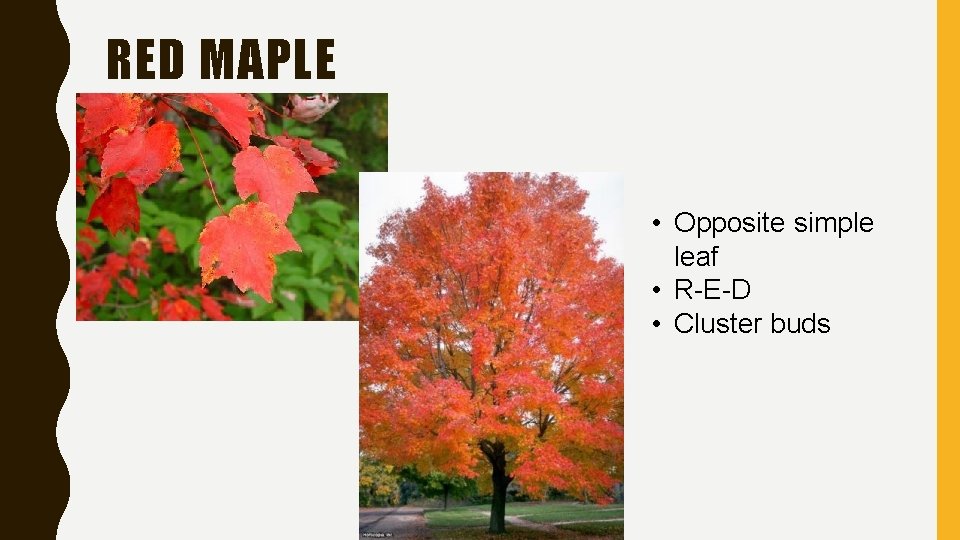 RED MAPLE

• Opposite simple leaf
• R-E-D
• Cluster buds